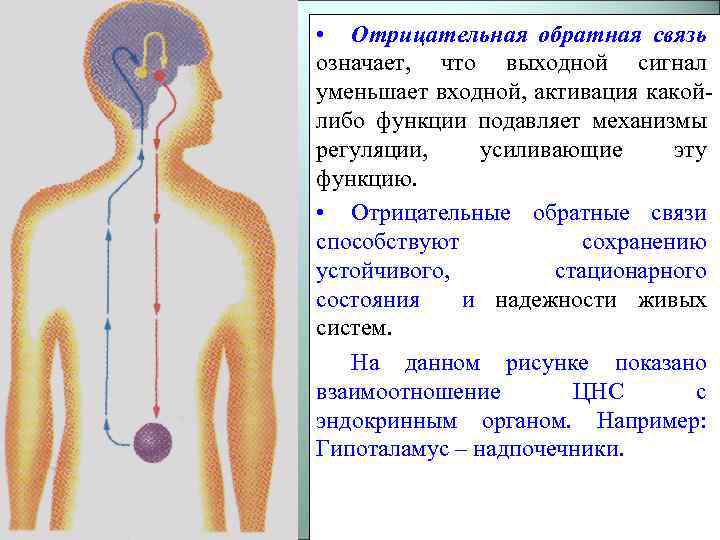 • Отрицательная обратная связь означает, что выходной сигнал уменьшает входной, активация какой-либо функции подавляет механизмы регуляции, усиливающие эту функцию.

• Отрицательные обратные связи способствуют сохранению устойчивого, стационарного состояния и надежности живых систем.

На данном рисунке показано взаимоотношение ЦНС с эндокринным органом. Например: Гипоталамус – надпочечники.